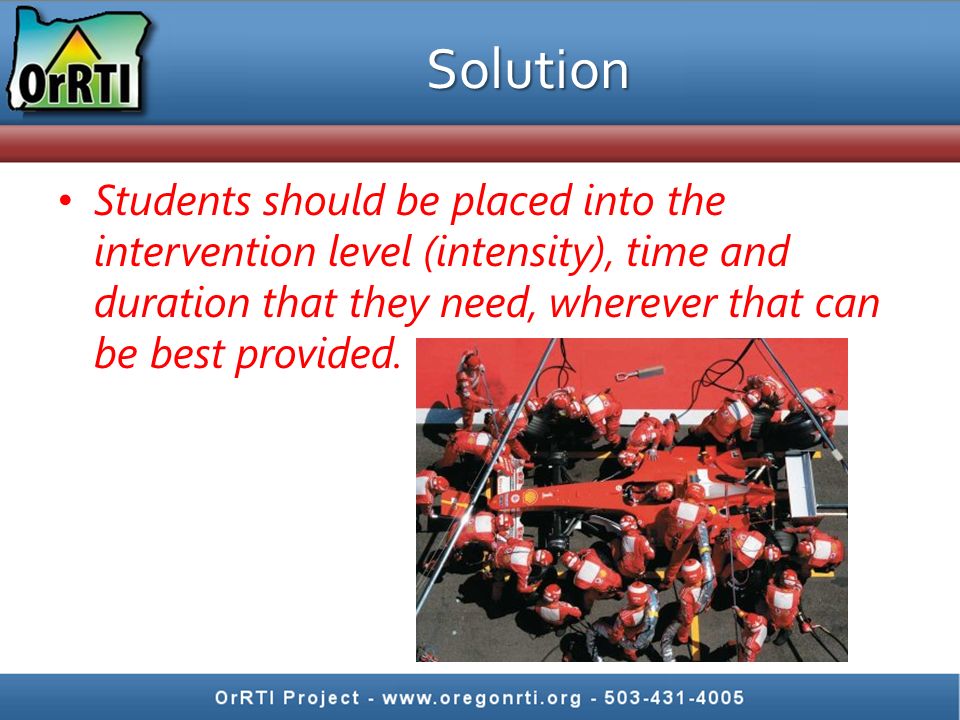 OrRTI

Solution

• Students should be placed into the intervention level (intensity), time and duration that they need, wherever that can be best provided.

OrRTI Project - www.oregonrti.org - 503-431-4005